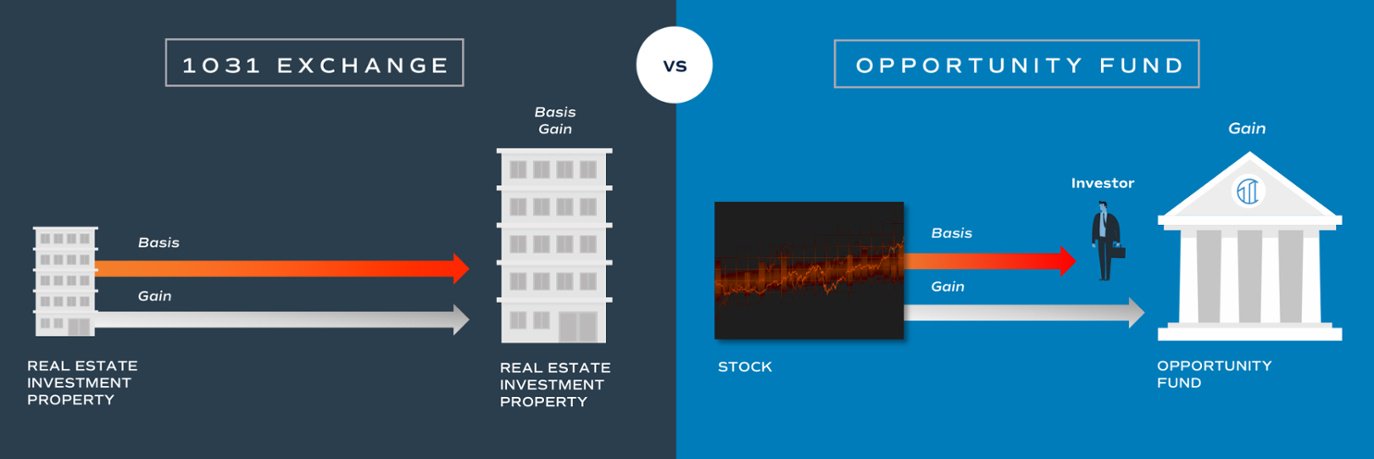 1031 EXCHANGE

VS

OPPORTUNITY FUND

Basis

Gain

REAL ESTATE INVESTMENT PROPERTY

Basis
Gain

REAL ESTATE INVESTMENT PROPERTY

Basis

Gain

STOCK

Investor

Gain

OPPORTUNITY FUND